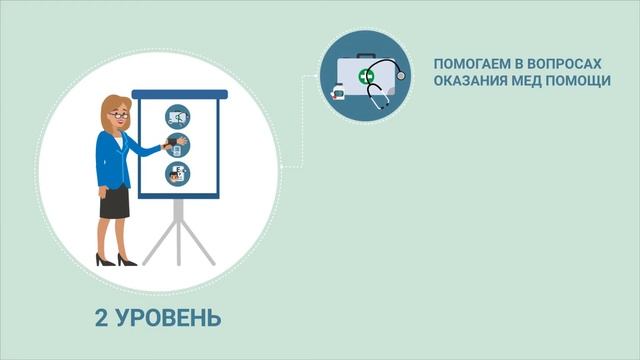 ПОМОГАЕМ В ВОПРОСАХ ОКАЗАНИЯ МЕД ПОМОЩИ

2 УРОВЕНЬ